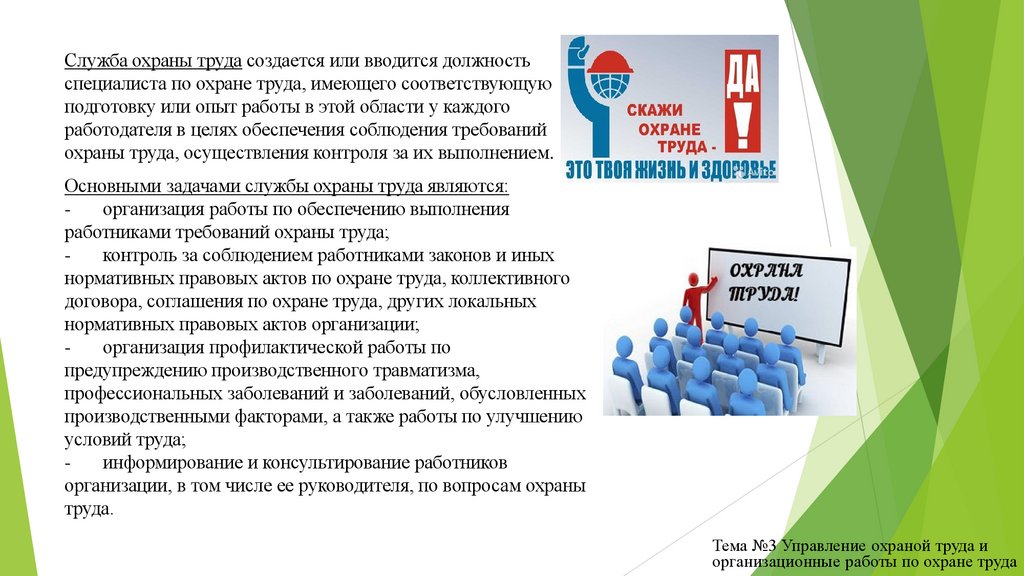 Служба охраны труда создается или вводится должность специалиста по охране труда, имеющего соответствующую подготовку или опыт работы в этой области у каждого работодателя в целях обеспечения соблюдения требований охраны труда, осуществления контроля за их выполнением.

Основными задачами службы охраны труда являются:
- организация работы по обеспечению выполнения работниками требований охраны труда;
- контроль за соблюдением работниками законов и иных нормативных правовых актов по охране труда, коллективного договора, соглашения по охране труда, других локальных нормативных правовых актов организации;
- организация профилактической работы по предупреждению производственного травматизма, профессиональных заболеваний и заболеваний, обусловленных производственными факторами, а также работы по улучшению условий труда;
- информирование и консультирование работников организации, в том числе ее руководителя, по вопросам охраны труда.

СКАЖИ ОХРАНЕ ТРУДА - ДА!
ЭТО ТВОЯ ЖИЗНЬ И ЗДОРОВЬЕ

ОХРАНА ТРУДА!

Тема №3 Управление охраной труда и организационные работы по охране труда